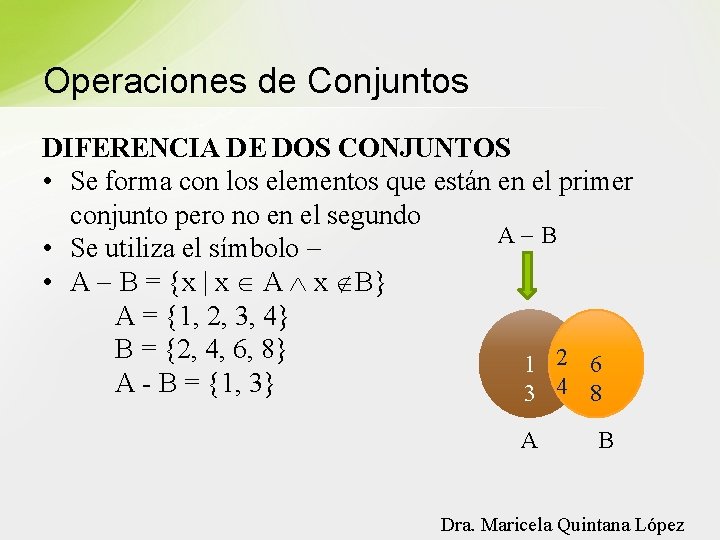 Operaciones de Conjuntos

DIFERENCIA DE DOS CONJUNTOS

• Se forma con los elementos que están en el primer conjunto pero no en el segundo
• Se utiliza el símbolo –
• $A - B = \{x \mid x \in A \wedge x \notin B\}$

$A = \{1, 2, 3, 4\}$
$B = \{2, 4, 6, 8\}$
$A - B = \{1, 3\}$

A – B

1
3
2
4
6
8

A
B

Dra. Maricela Quintana López